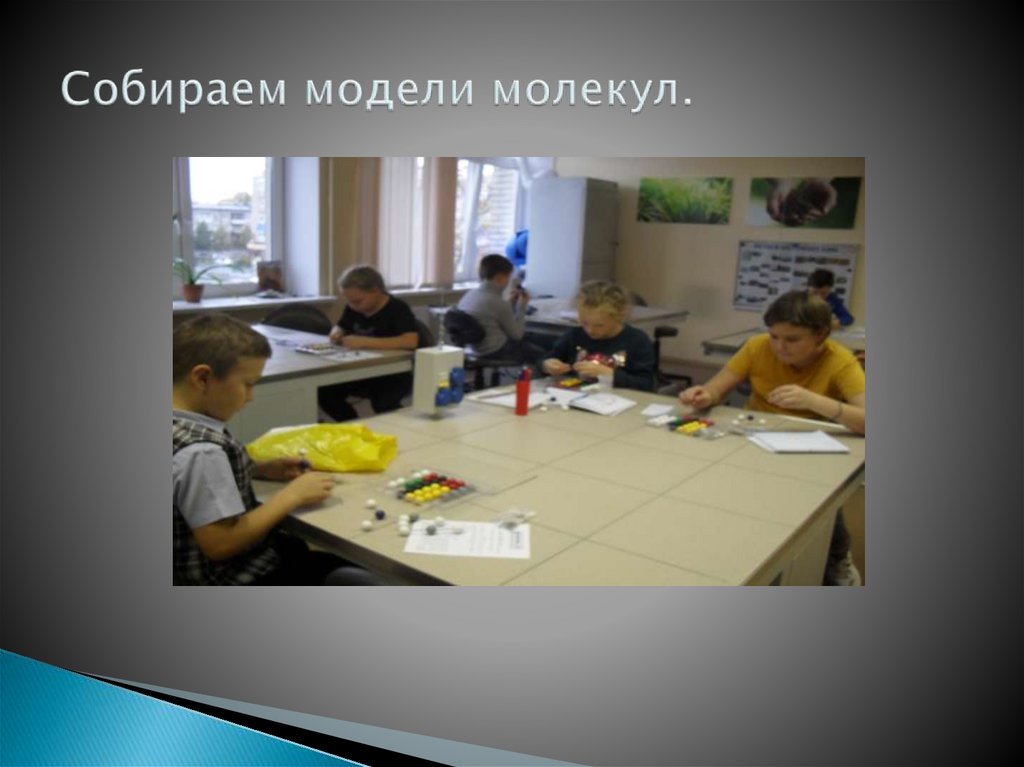 Собираем модели молекул.